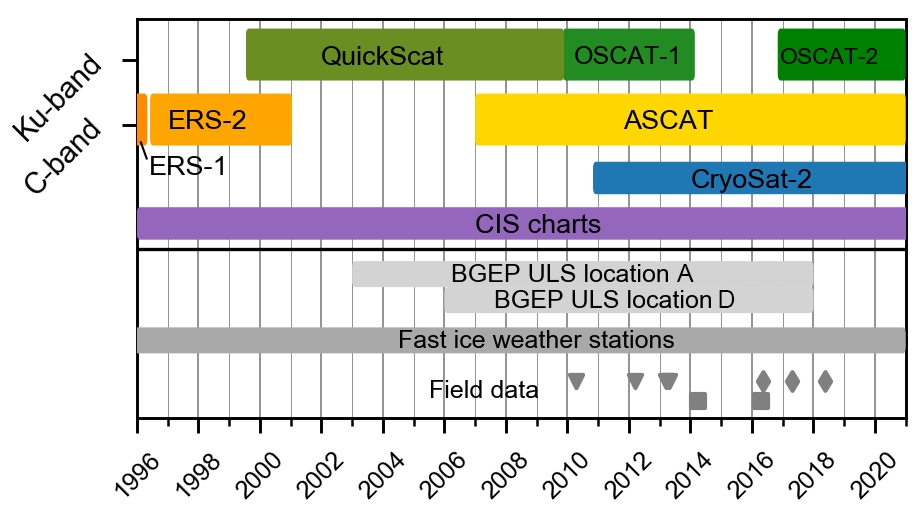 Ku-band
C-band

QuickScat
OSCAT-1
OSCAT-2
ERS-2
ASCAT
ERS-1
CryoSat-2
CIS charts

BGEP ULS location A
BGEP ULS location D
Fast ice weather stations
Field data

1996
1998
2000
2002
2004
2006
2008
2010
2012
2014
2016
2018
2020